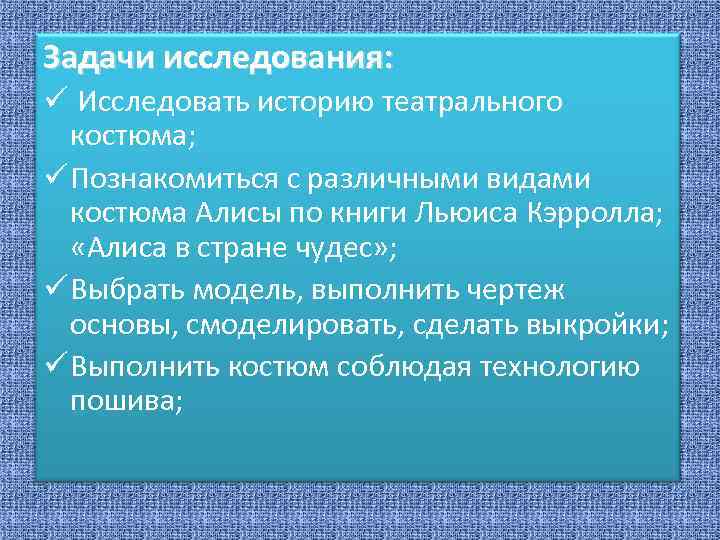 Задачи исследования:
✓ Исследовать историю театрального костюма;
✓ Познакомиться с различными видами костюма Алисы по книги Льюиса Кэрролла; «Алиса в стране чудес»;
✓ Выбрать модель, выполнить чертеж основы, смоделировать, сделать выкройки;
✓ Выполнить костюм соблюдая технологию пошива;